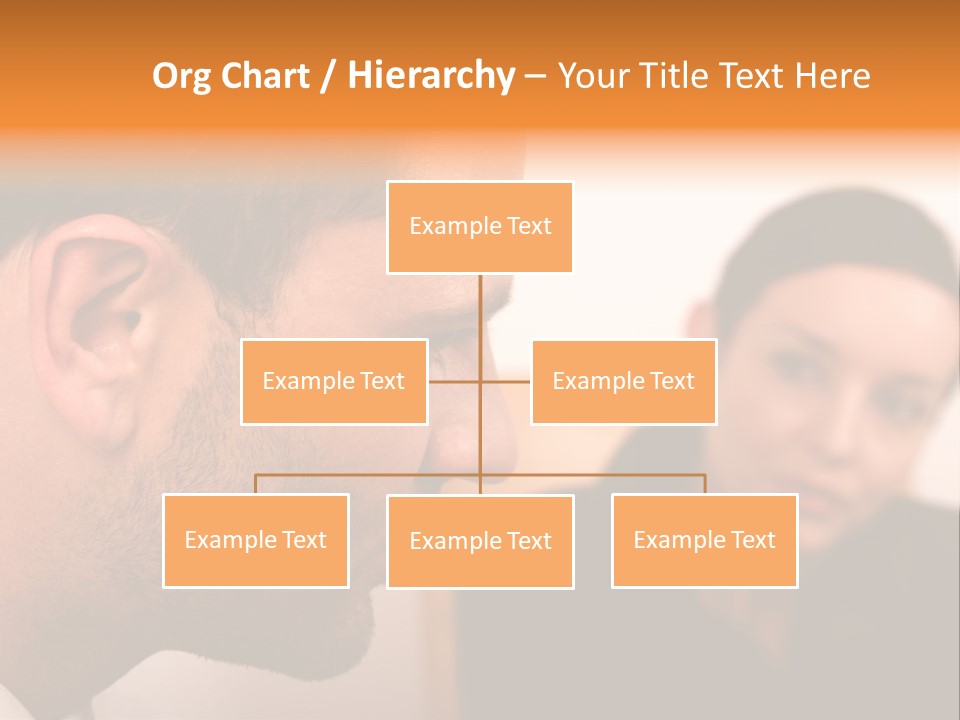 Org Chart / Hierarchy – Your Title Text Here

Example Text

Example Text

Example Text

Example Text

Example Text

Example Text